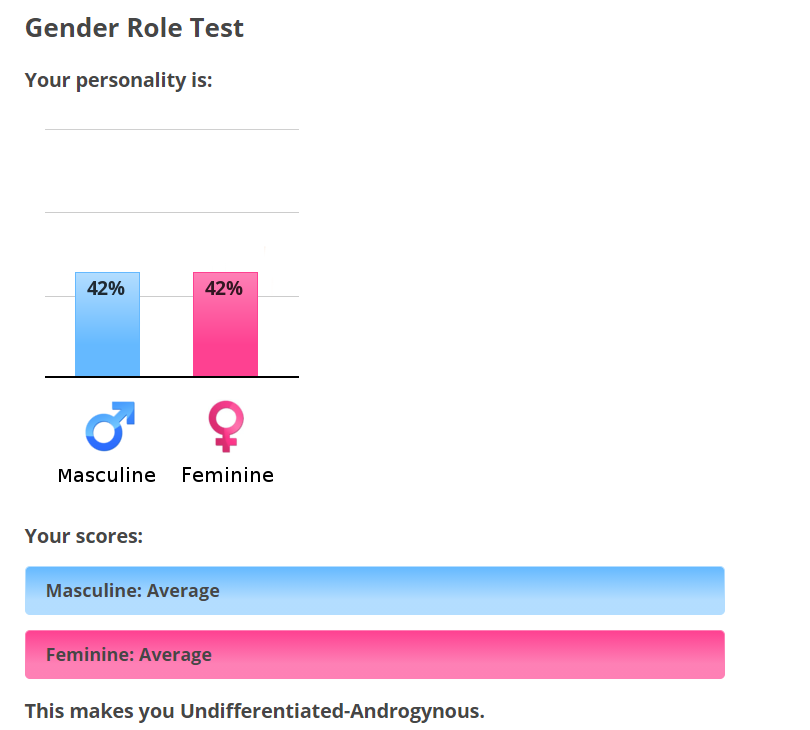 Gender Role Test

Your personality is:

42%

42%

Masculine

Feminine

Your scores:

Masculine: Average

Feminine: Average

This makes you Undifferentiated-Androgynous.